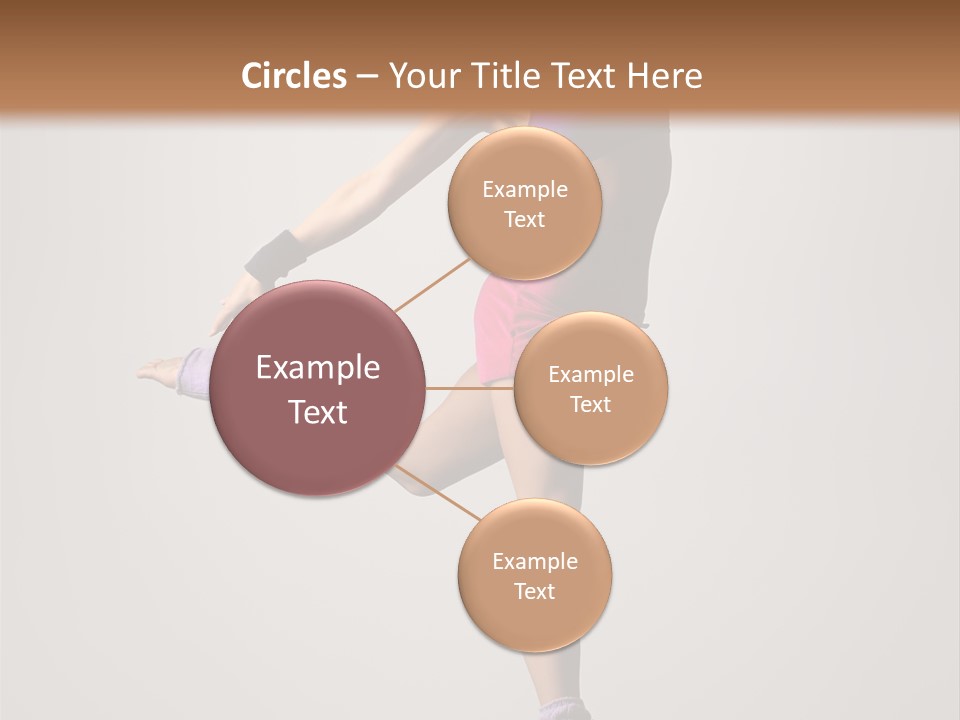 Circles – Your Title Text Here

Example Text

Example Text

Example Text

Example Text